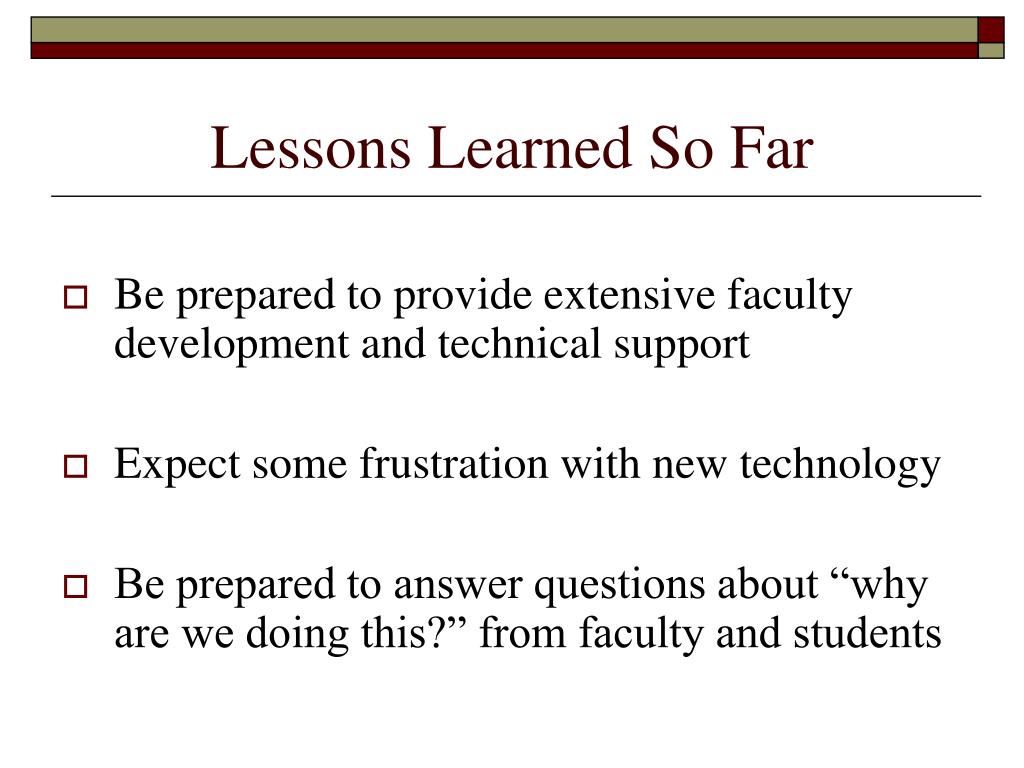 Lessons Learned So Far

Be prepared to provide extensive faculty development and technical support

Expect some frustration with new technology

Be prepared to answer questions about “why are we doing this?” from faculty and students